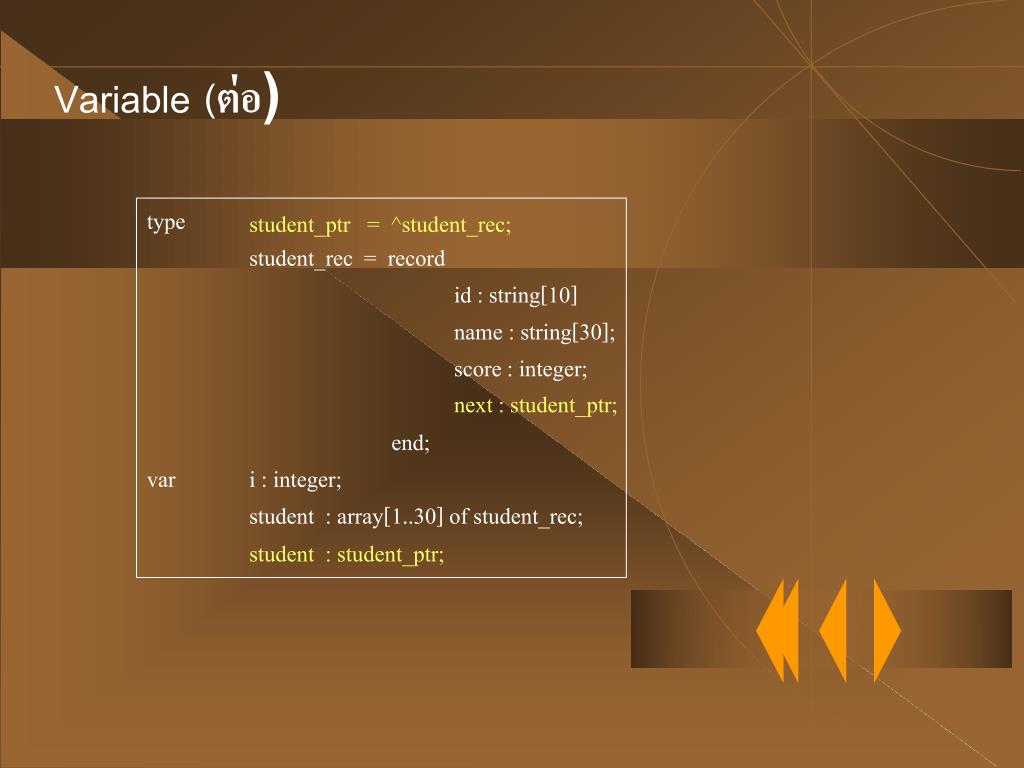 Variable (ต่อ)

type student_ptr = ^student_rec;
student_rec = record
id : string[10]
name : string[30];
score : integer;
next : student_ptr;
end;
var i : integer;
student : array[1..30] of student_rec;
student : student_ptr;